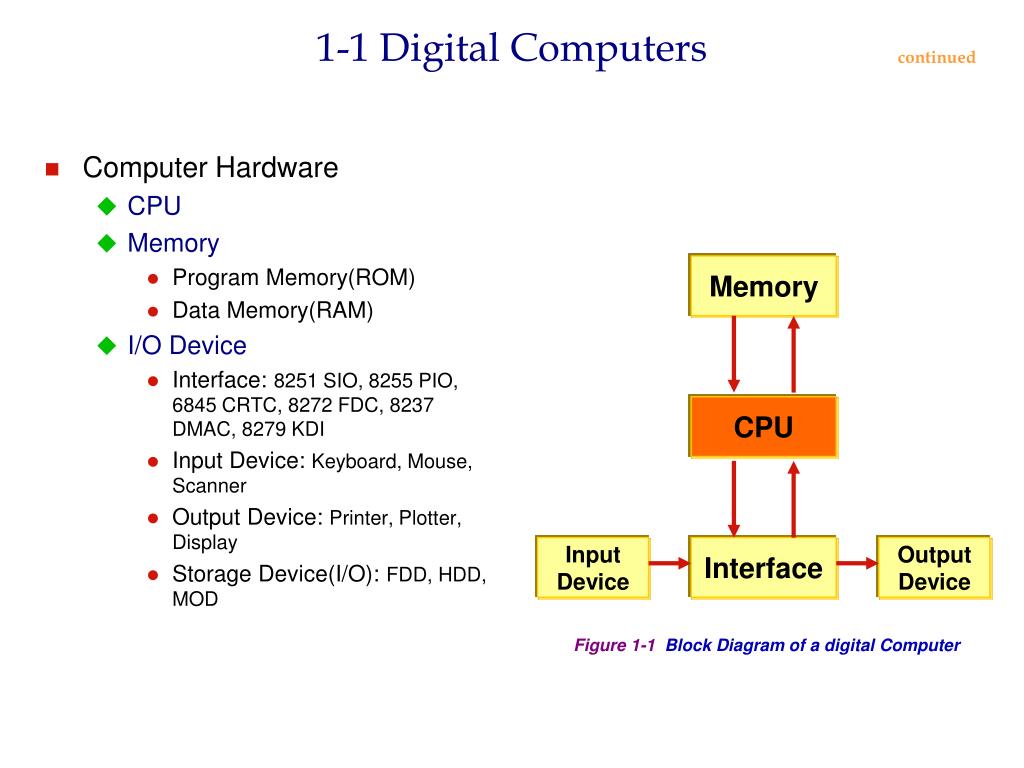 1-1 Digital Computers

continued

Computer Hardware
CPU
Memory
Program Memory(ROM)
Data Memory(RAM)
I/O Device
Interface: 8251 SIO, 8255 PIO, 6845 CRTC, 8272 FDC, 8237 DMAC, 8279 KDI
Input Device: Keyboard, Mouse, Scanner
Output Device: Printer, Plotter, Display
Storage Device(I/O): FDD, HDD, MOD

Memory

CPU

Input Device

Interface

Output Device

Figure 1-1 Block Diagram of a digital Computer